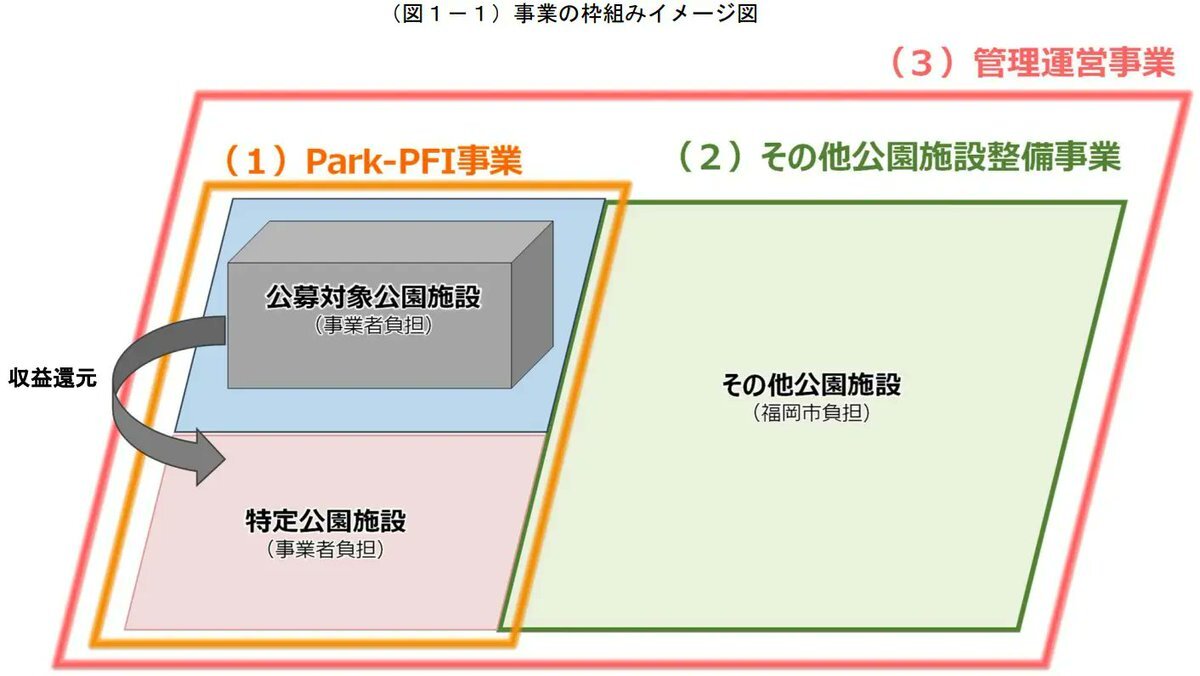 （図１－１）事業の枠組みイメージ図

（３）管理運営事業

（１）Park-PFI事業

（２）その他公園施設整備事業

公募対象公園施設
（事業者負担）

収益還元

その他公園施設
（福岡市負担）

特定公園施設
（事業者負担）